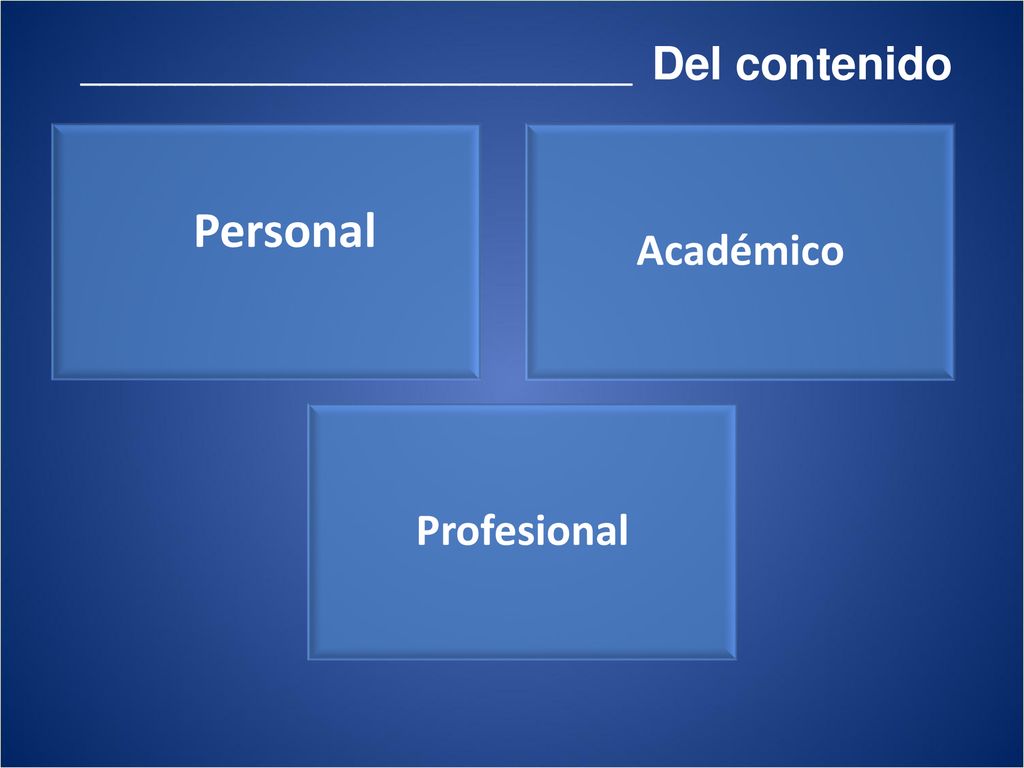 ________________________ Del contenido

Personal

Académico

Profesional